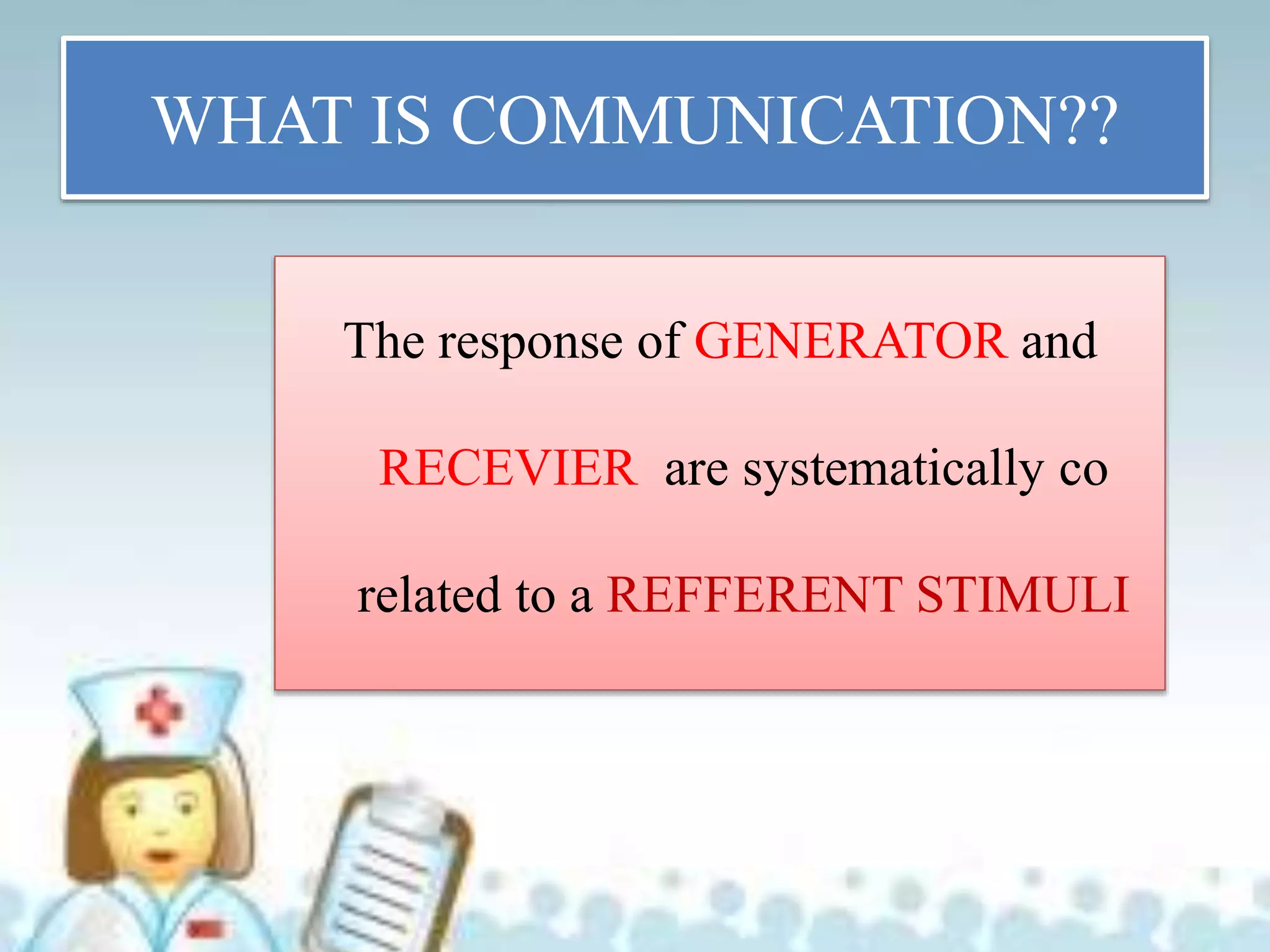 WHAT IS COMMUNICATION??

The response of GENERATOR and RECEVIER are systematically co related to a REFFERENT STIMULI